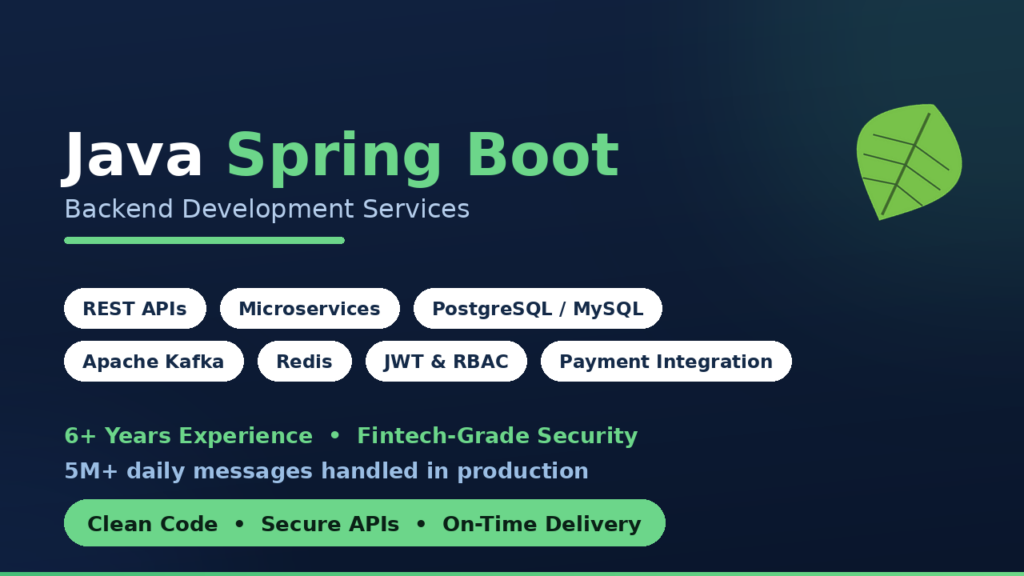 Java Spring Boot
Backend Development Services

REST APIs
Microservices
PostgreSQL / MySQL
Apache Kafka
Redis
JWT & RBAC
Payment Integration

6+ Years Experience • Fintech-Grade Security
5M+ daily messages handled in production

Clean Code • Secure APIs • On-Time Delivery